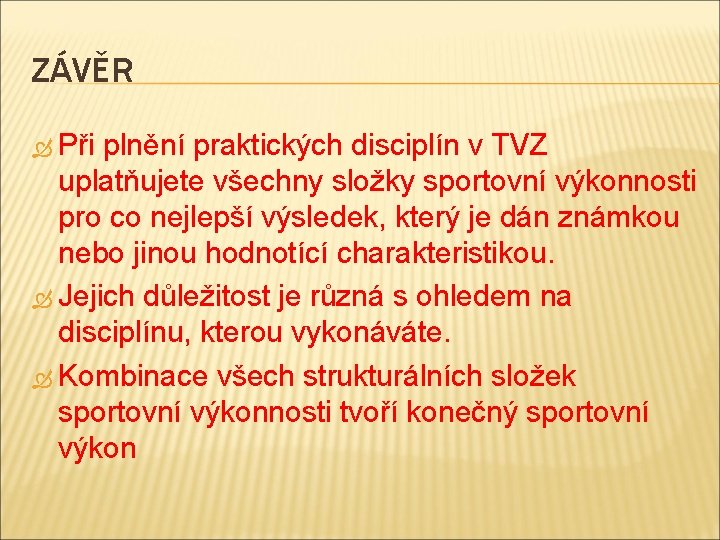 ZÁVĚR

Při plnění praktických disciplín v TVZ uplatňujete všechny složky sportovní výkonnosti pro co nejlepší výsledek, který je dán známkou nebo jinou hodnotící charakteristikou.

Jejich důležitost je různá s ohledem na disciplínu, kterou vykonáváte.

Kombinace všech strukturálních složek sportovní výkonnosti tvoří konečný sportovní výkon